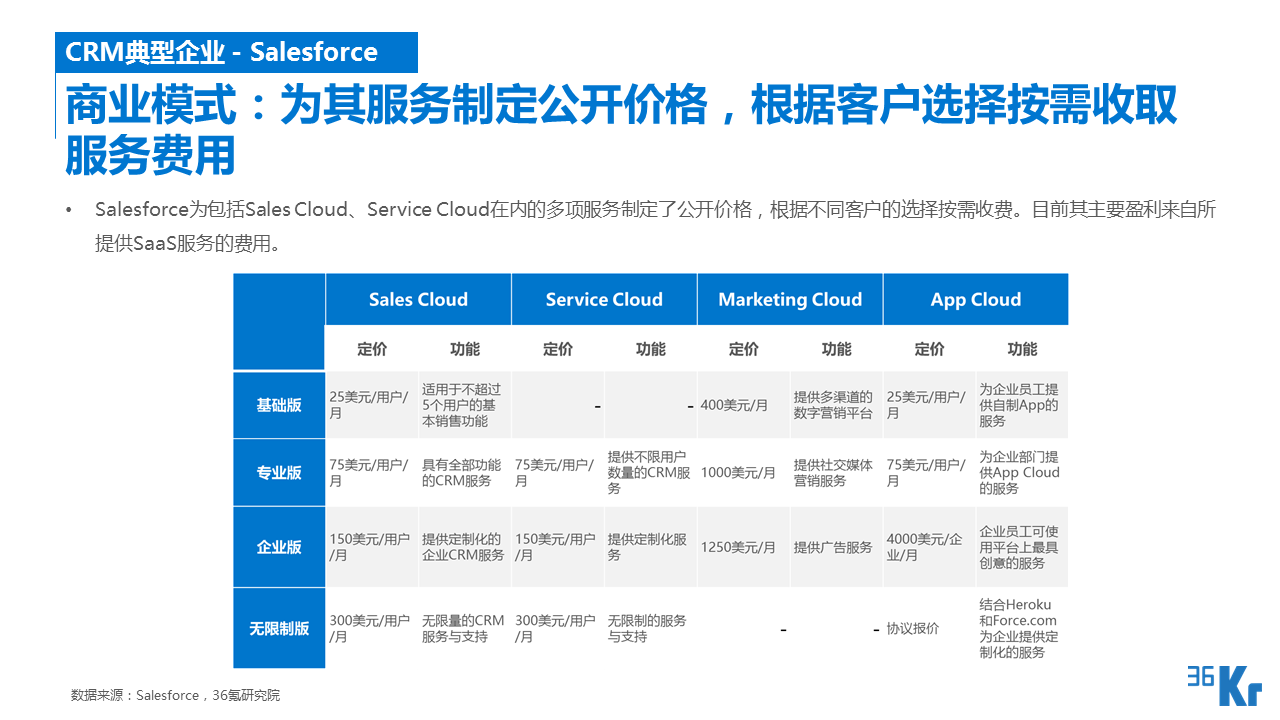 CRM典型企业 - Salesforce

商业模式：为其服务制定公开价格，根据客户选择按需收取服务费用

• Salesforce为包括Sales Cloud、Service Cloud在内的多项服务制定了公开价格，根据不同客户的选择按需收费。目前其主要盈利来自所提供SaaS服务的费用。

| | Sales Cloud | | Service Cloud | | Marketing Cloud | | App Cloud | |
|---|---|---|---|---|---|---|---|---|
| | 定价 | 功能 | 定价 | 功能 | 定价 | 功能 | 定价 | 功能 |
| 基础版 | 25美元/用户/月 | 适用于不超过5个用户的基本销售功能 | - | - | 400美元/月 | 提供多渠道的数字营销平台 | 25美元/用户/月 | 为企业员工提供自制App的服务 |
| 专业版 | 75美元/用户/月 | 具有全部功能的CRM服务 | 75美元/用户/月 | 提供不限用户数量的CRM服务 | 1000美元/月 | 提供社交媒体营销服务 | 75美元/用户/月 | 为企业部门提供App Cloud的服务 |
| 企业版 | 150美元/用户/月 | 提供定制化的企业CRM服务 | 150美元/用户/月 | 提供定制化服务 | 1250美元/月 | 提供广告服务 | 4000美元/企业/月 | 企业员工可使用平台上最具创意的服务 |
| 无限制版 | 300美元/用户/月 | 无限量的CRM服务与支持 | 300美元/用户/月 | 无限制的服务与支持 | - | - | 协议报价 | 结合Heroku和Force.com为企业提供定制化的服务 |

数据来源：Salesforce，36氪研究院

36Kr